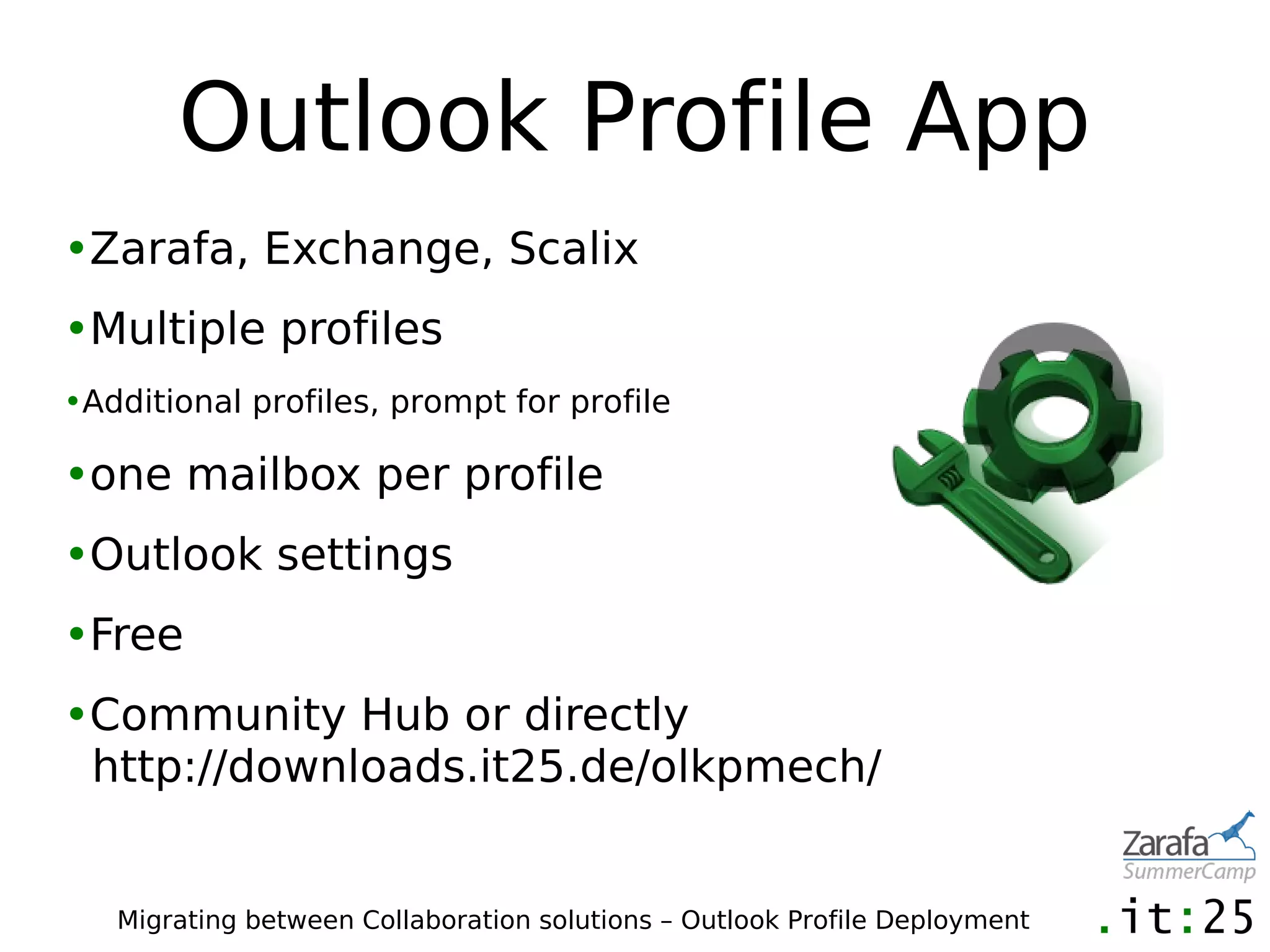 Outlook Profile App

• Zarafa, Exchange, Scalix
• Multiple profiles
• Additional profiles, prompt for profile
• one mailbox per profile
• Outlook settings
• Free
• Community Hub or directly http://downloads.it25.de/olkpmech/

Zarafa SummerCamp

Migrating between Collaboration solutions – Outlook Profile Deployment

.it:25